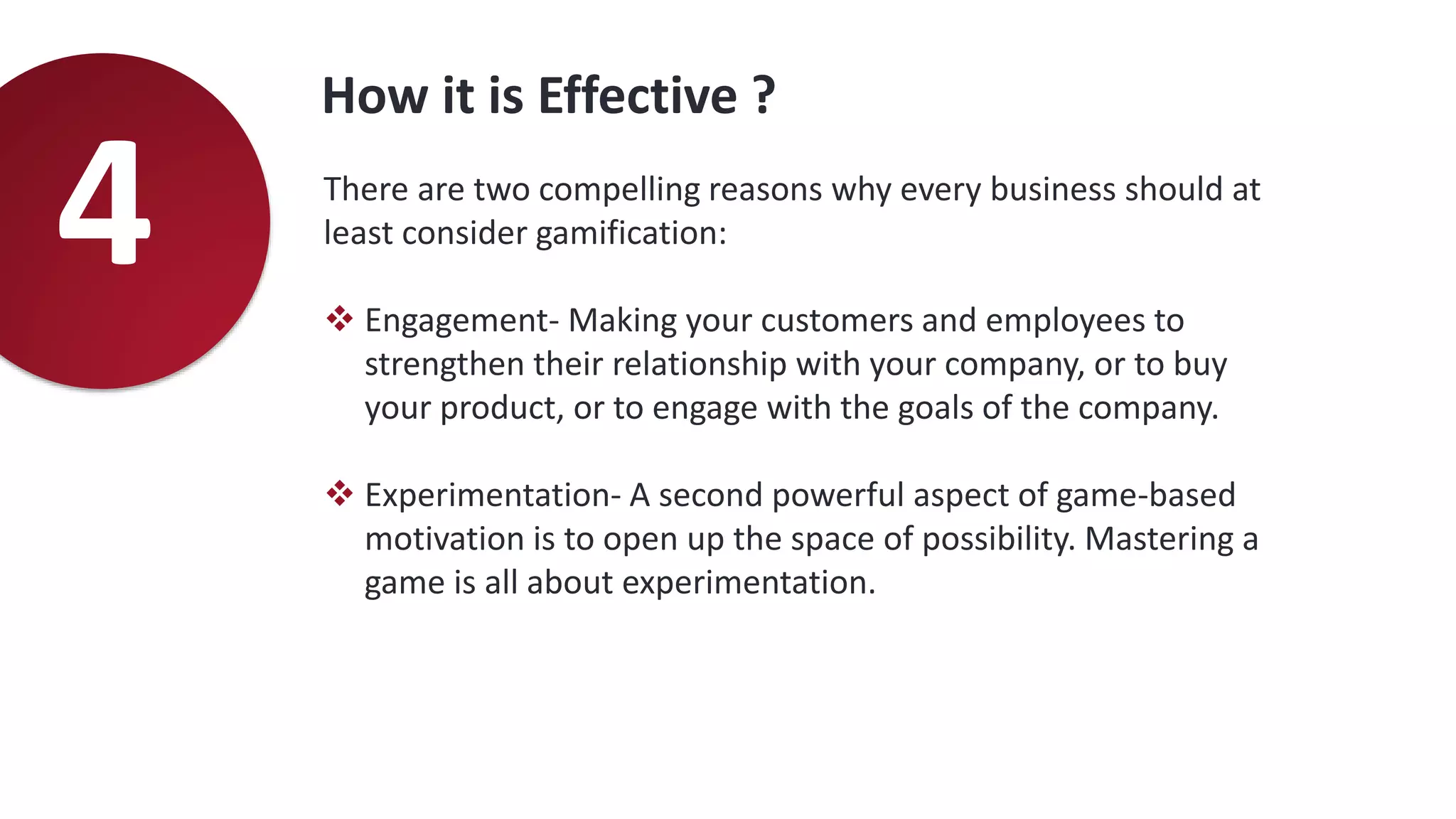 4

How it is Effective ?

There are two compelling reasons why every business should at least consider gamification:

❖ Engagement- Making your customers and employees to strengthen their relationship with your company, or to buy your product, or to engage with the goals of the company.

❖ Experimentation- A second powerful aspect of game-based motivation is to open up the space of possibility. Mastering a game is all about experimentation.